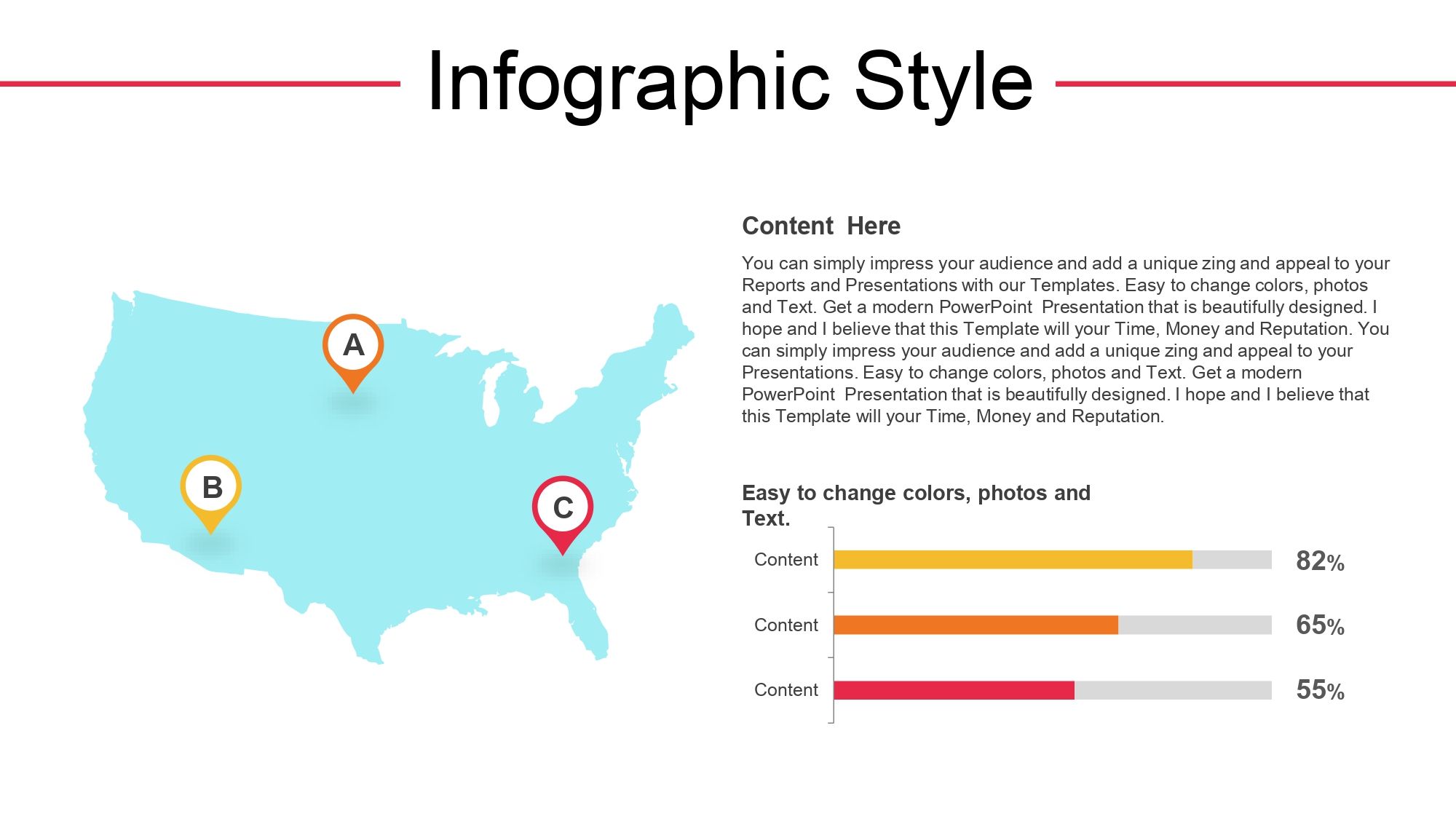 Infographic Style

A

B

C

Content Here

You can simply impress your audience and add a unique zing and appeal to your Reports and Presentations with our Templates. Easy to change colors, photos and Text. Get a modern PowerPoint Presentation that is beautifully designed. I hope and I believe that this Template will your Time, Money and Reputation. You can simply impress your audience and add a unique zing and appeal to your Presentations. Easy to change colors, photos and Text. Get a modern PowerPoint Presentation that is beautifully designed. I hope and I believe that this Template will your Time, Money and Reputation.

Easy to change colors, photos and Text.

Content 82%

Content 65%

Content 55%